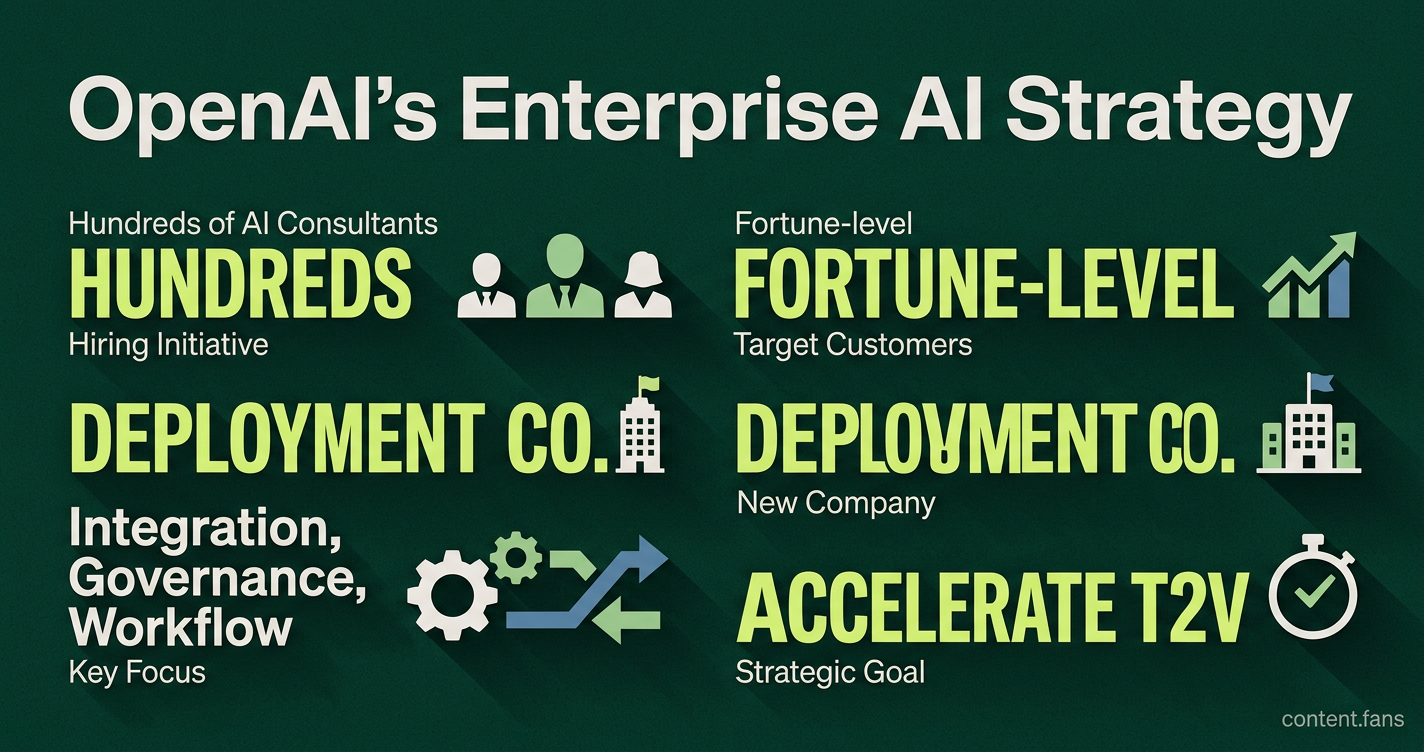 OpenAI's Enterprise AI Strategy

Hundreds of AI Consultants
HUNDREDS
Hiring Initiative

DEPLOYMENT CO.

Integration, Governance, Workflow
Key Focus

Fortune-level
FORTUNE-LEVEL
Target Customers

DEPLOVMENT CO.
New Company

ACCELERATE T2V
Strategic Goal

content.fans